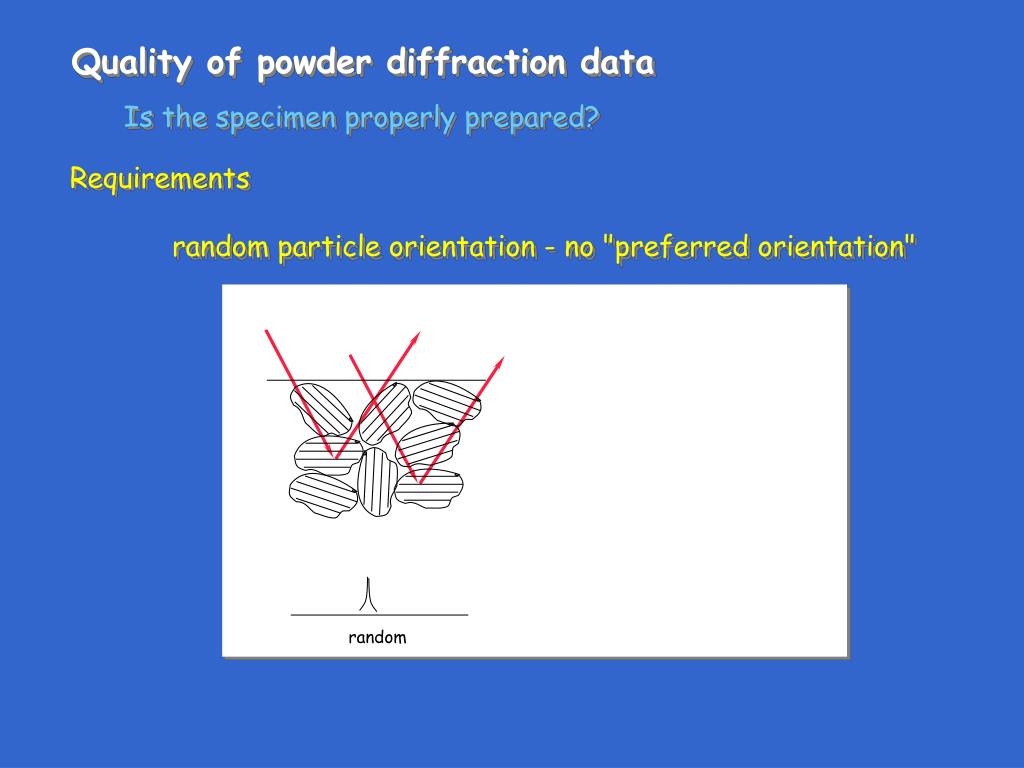 Quality of powder diffraction data

Is the specimen properly prepared?

Requirements

random particle orientation - no "preferred orientation"

random